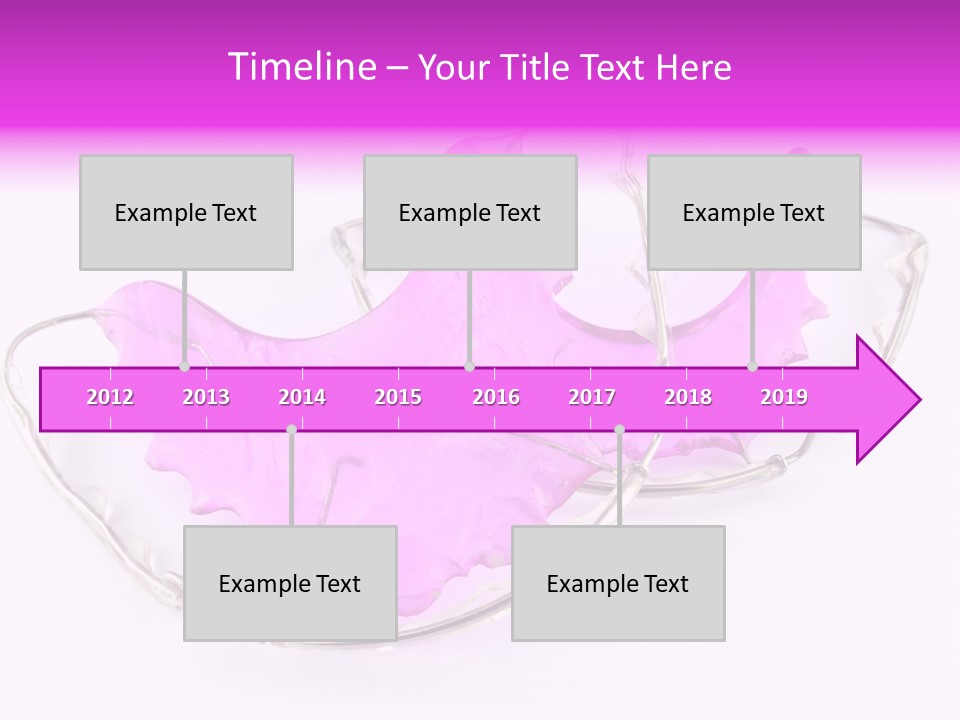 Timeline – Your Title Text Here

Example Text

Example Text

Example Text

2012 2013 2014 2015 2016 2017 2018 2019

Example Text

Example Text